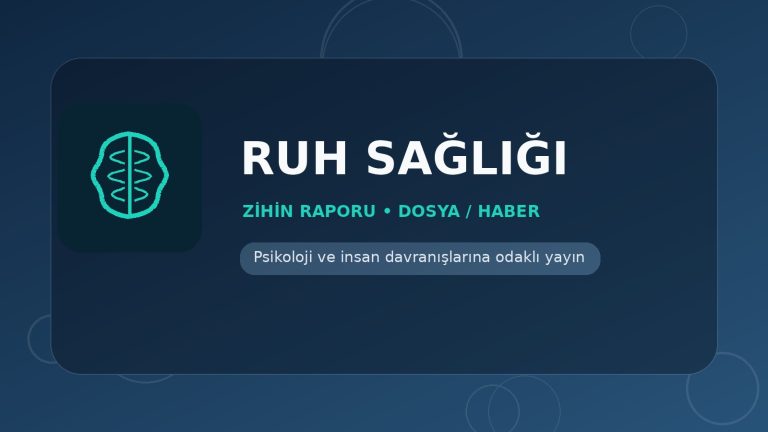 RUH SAĞLIĞI

ZİHİN RAPORU • DOSYA / HABER

Psikoloji ve insan davranışlarına odaklı yayın